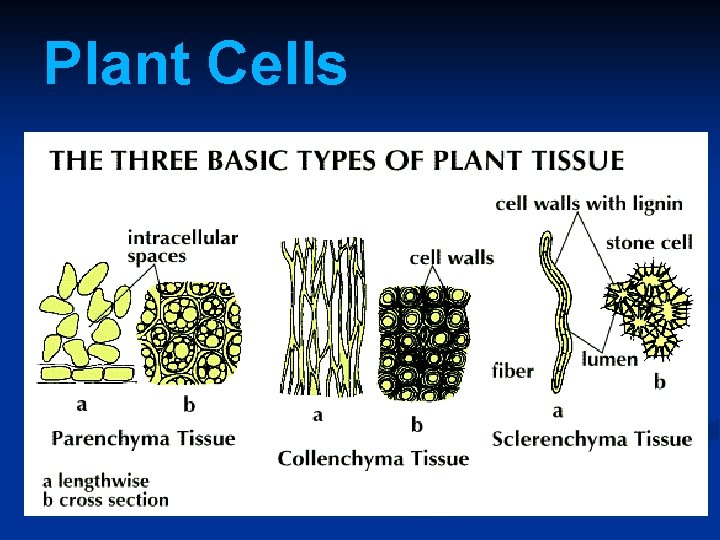 Plant Cells

THE THREE BASIC TYPES OF PLANT TISSUE

intracellular spaces

a

b

Parenchyma Tissue

cell walls

a

b

Collenchyma Tissue

cell walls with lignin

stone cell

fiber

lumen

a

b

Sclerenchyma Tissue

a lengthwise
b cross section